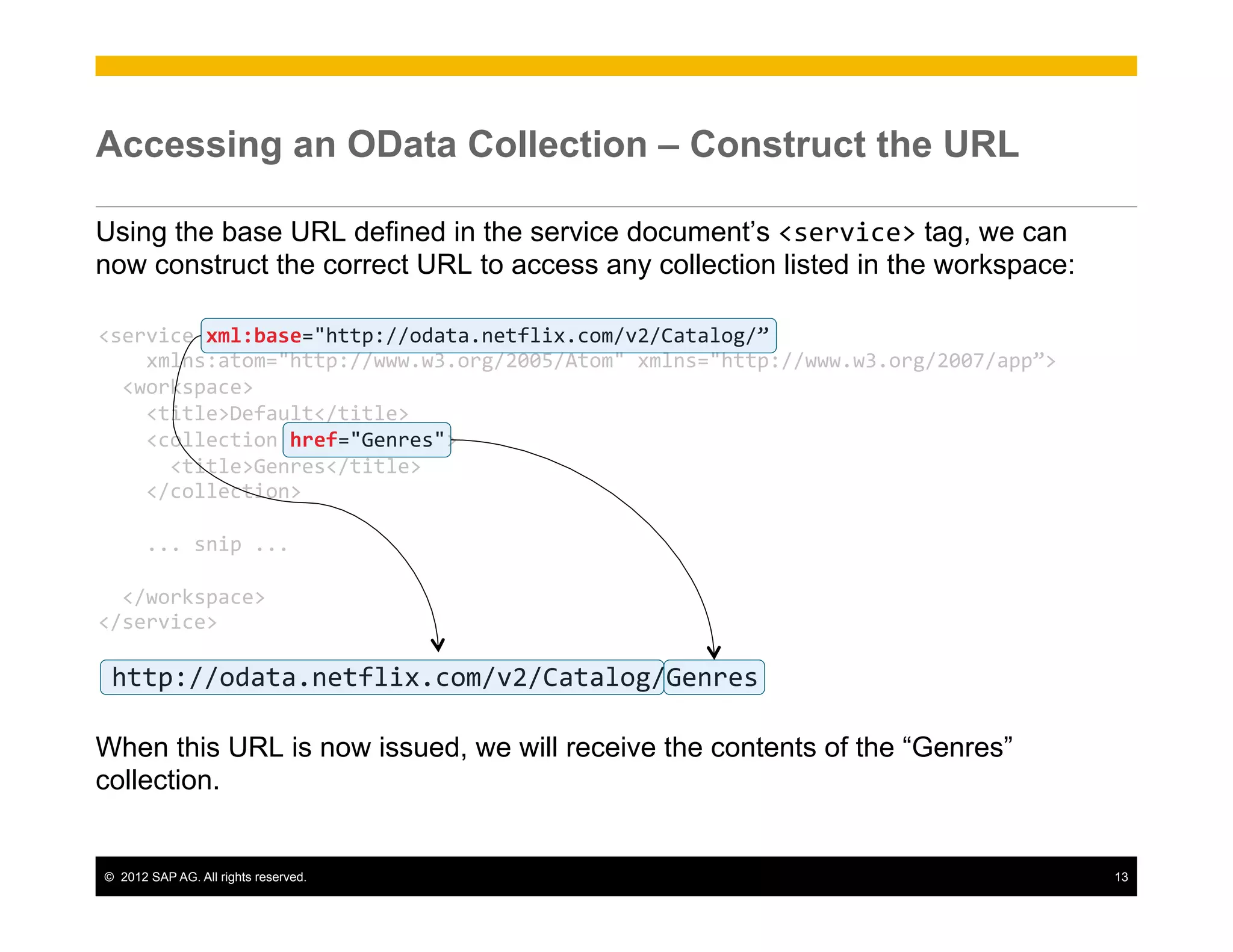 Accessing an OData Collection – Construct the URL

Using the base URL defined in the service document’s <service> tag, we can now construct the correct URL to access any collection listed in the workspace:

<service xml:base="http://odata.netflix.com/v2/Catalog/”
    xmlns:atom="http://www.w3.org/2005/Atom" xmlns="http://www.w3.org/2007/app”>
  <workspace>
    <title>Default</title>
    <collection href="Genres">
      <title>Genres</title>
    </collection>

    ... snip ...

  </workspace>
</service>

http://odata.netflix.com/v2/Catalog/Genres

When this URL is now issued, we will receive the contents of the “Genres” collection.

© 2012 SAP AG. All rights reserved.

13